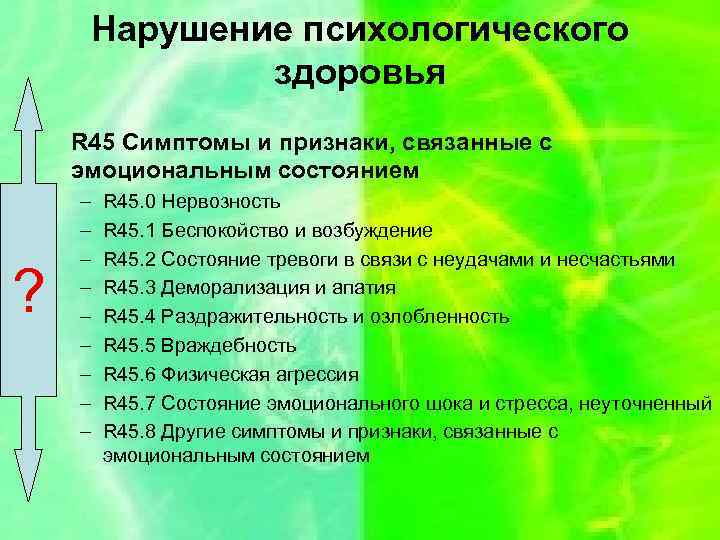 Нарушение психологического здоровья

?

R45 Симптомы и признаки, связанные с эмоциональным состоянием

– R45.0 Нервозность
– R45.1 Беспокойство и возбуждение
– R45.2 Состояние тревоги в связи с неудачами и несчастьями
– R45.3 Деморализация и апатия
– R45.4 Раздражительность и озлобленность
– R45.5 Враждебность
– R45.6 Физическая агрессия
– R45.7 Состояние эмоционального шока и стресса, неуточненный
– R45.8 Другие симптомы и признаки, связанные с эмоциональным состоянием